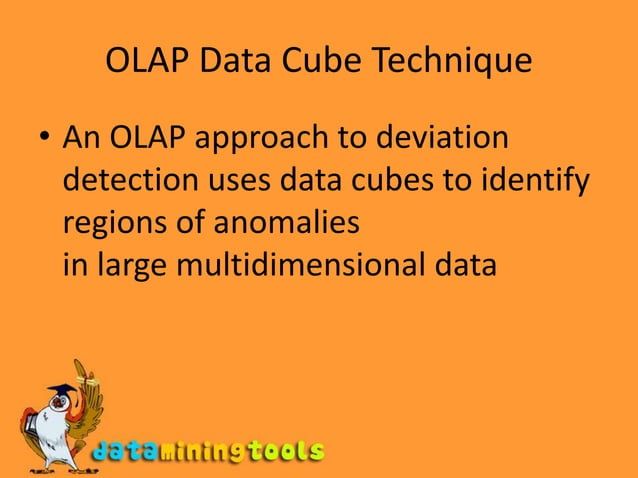 OLAP Data Cube Technique

• An OLAP approach to deviation detection uses data cubes to identify regions of anomalies
in large multidimensional data

dataminingtools